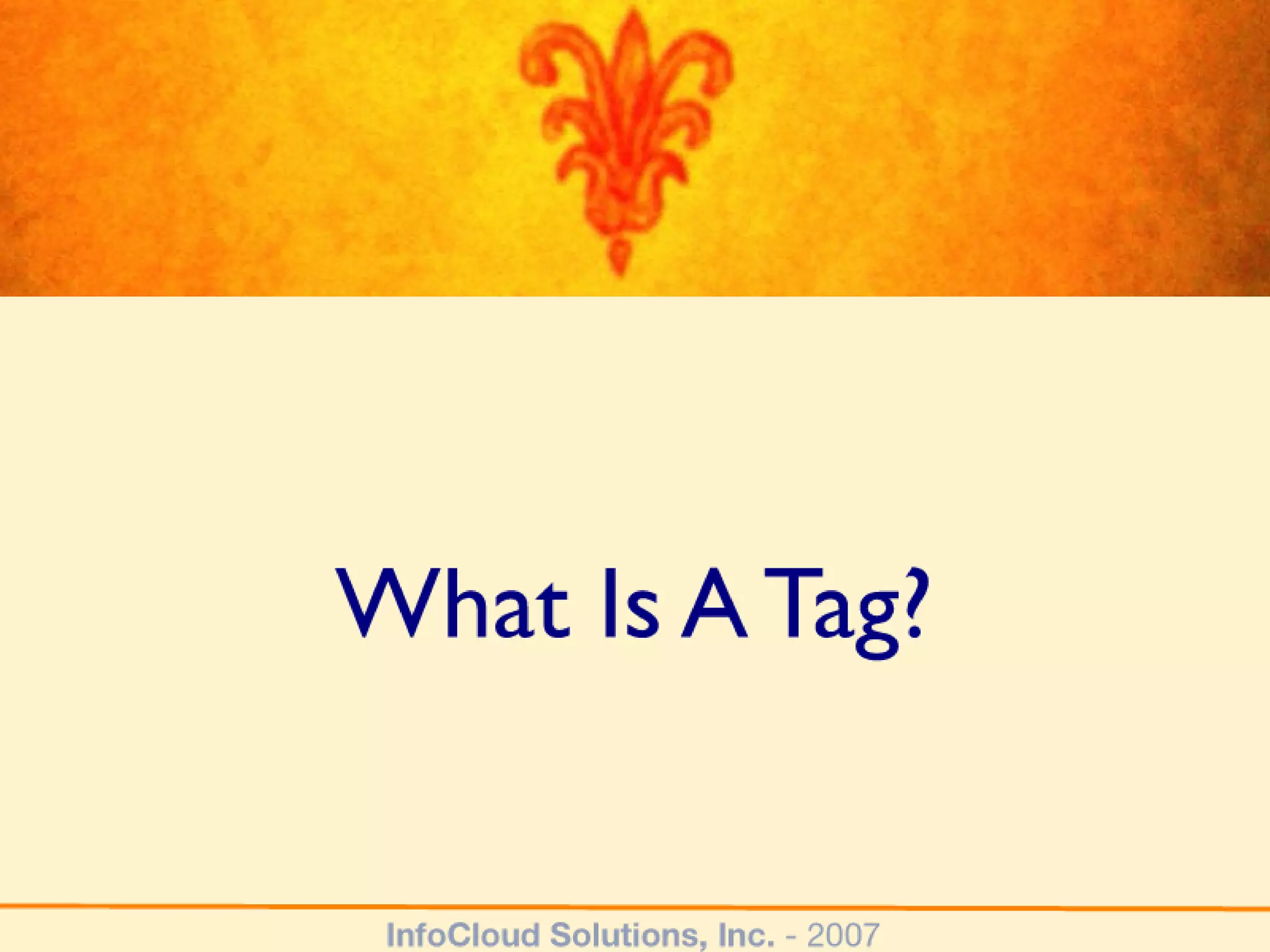 What Is A Tag?

InfoCloud Solutions, Inc. - 2007